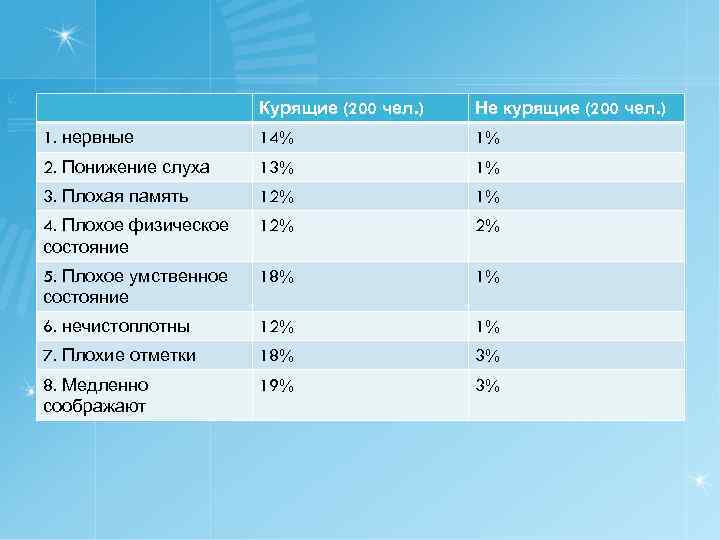 | | Курящие (200 чел.) | Не курящие (200 чел.) |
|---|---|---|
| 1. нервные | 14% | 1% |
| 2. Понижение слуха | 13% | 1% |
| 3. Плохая память | 12% | 1% |
| 4. Плохое физическое состояние | 12% | 2% |
| 5. Плохое умственное состояние | 18% | 1% |
| 6. нечистоплотны | 12% | 1% |
| 7. Плохие отметки | 18% | 3% |
| 8. Медленно соображают | 19% | 3% |